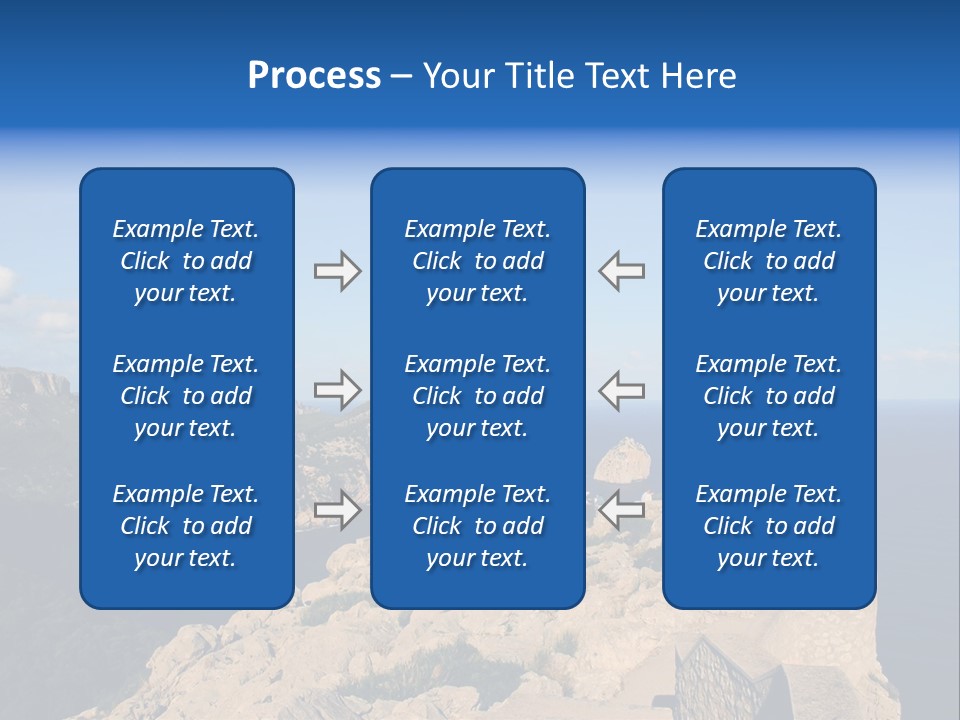 Process – Your Title Text Here

Example Text. Click to add your text.

Example Text. Click to add your text.

Example Text. Click to add your text.

Example Text. Click to add your text.

Example Text. Click to add your text.

Example Text. Click to add your text.

Example Text. Click to add your text.

Example Text. Click to add your text.

Example Text. Click to add your text.